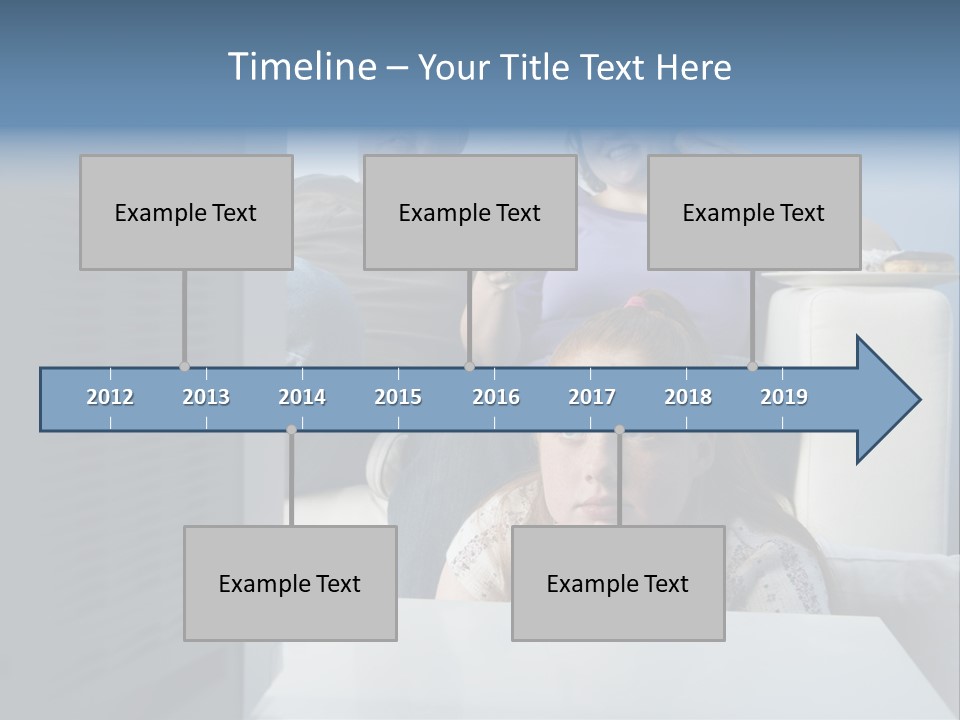 Timeline – Your Title Text Here

Example Text

Example Text

Example Text

2012 2013 2014 2015 2016 2017 2018 2019

Example Text

Example Text